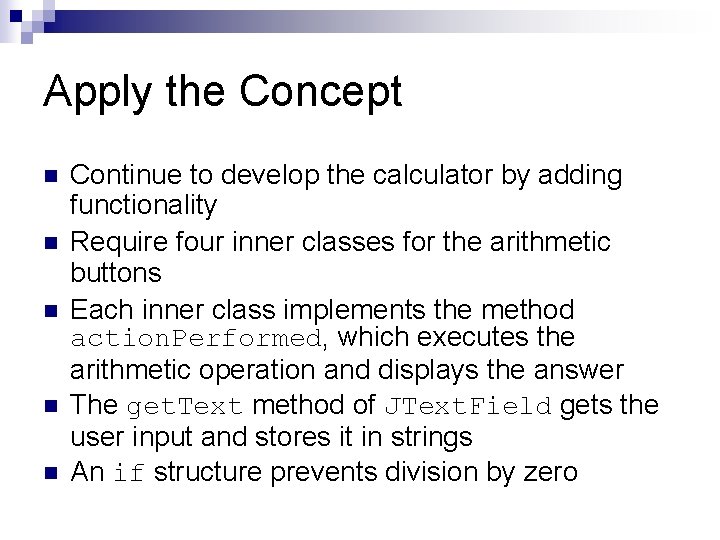 Apply the Concept

- Continue to develop the calculator by adding functionality
- Require four inner classes for the arithmetic buttons
- Each inner class implements the method actionPerformed, which executes the arithmetic operation and displays the answer
- The getText method of JTextField gets the user input and stores it in strings
- An if structure prevents division by zero